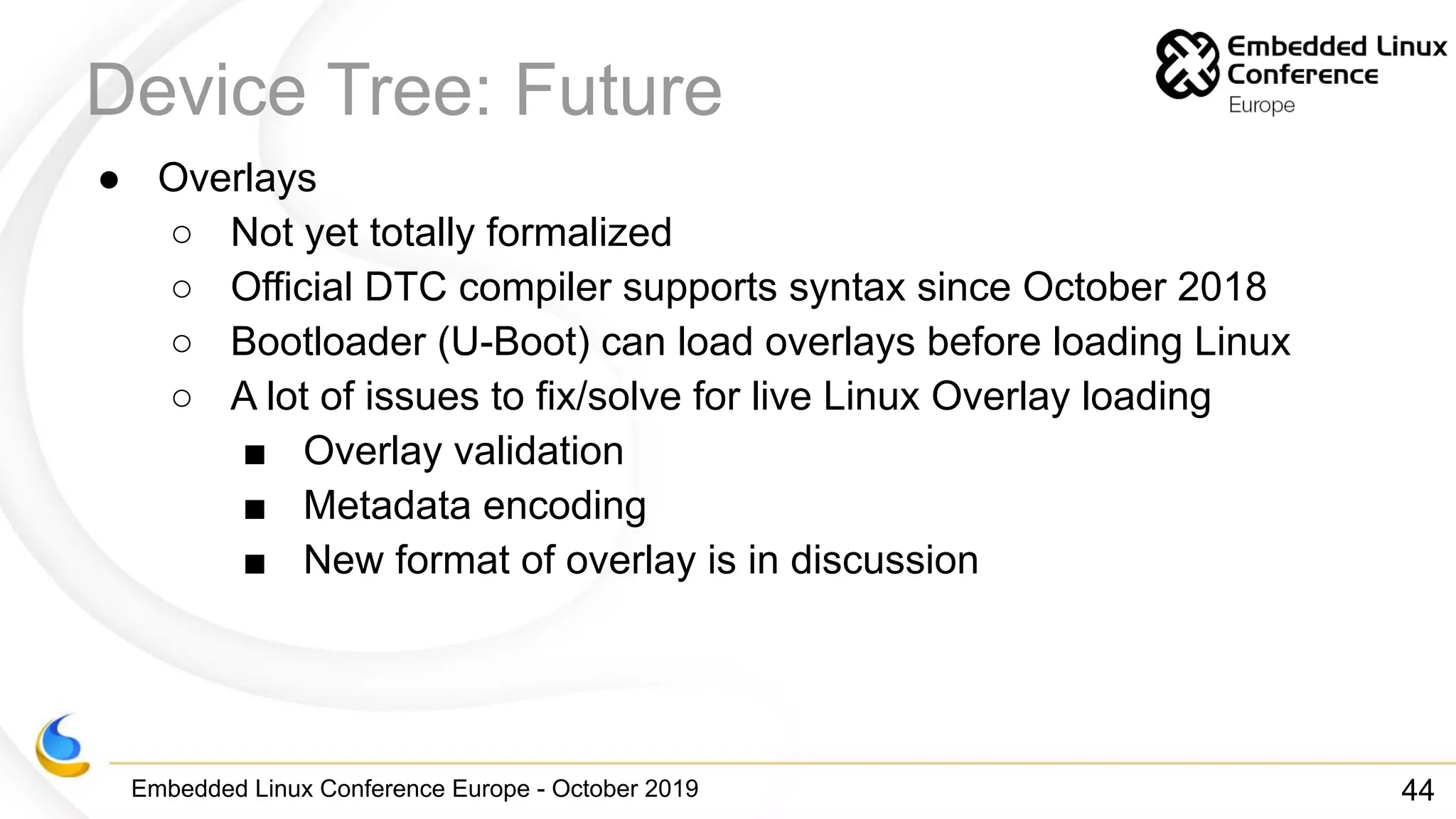 Device Tree: Future

Embedded Linux Conference Europe

● Overlays
○ Not yet totally formalized
○ Official DTC compiler supports syntax since October 2018
○ Bootloader (U-Boot) can load overlays before loading Linux
○ A lot of issues to fix/solve for live Linux Overlay loading
■ Overlay validation
■ Metadata encoding
■ New format of overlay is in discussion

Embedded Linux Conference Europe - October 2019

44